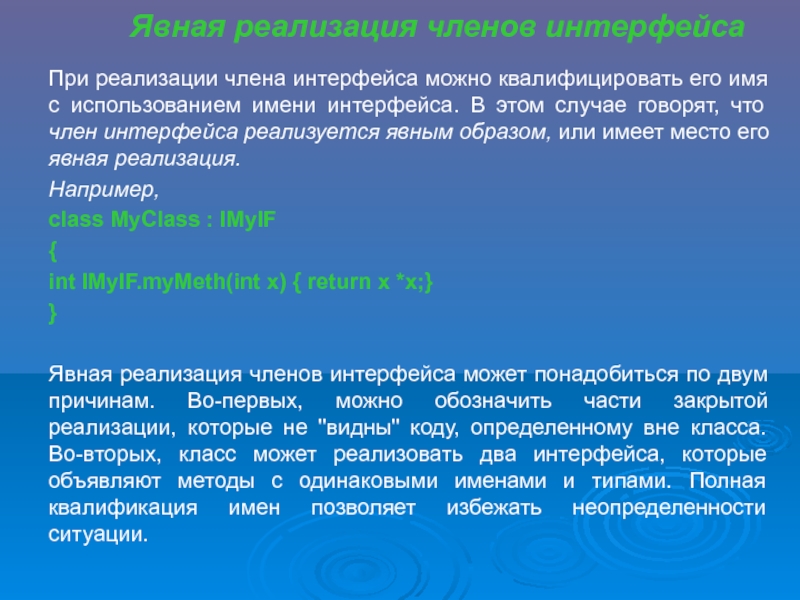 Явная реализация членов интерфейса

При реализации члена интерфейса можно квалифицировать его имя с использованием имени интерфейса. В этом случае говорят, что член интерфейса реализуется явным образом, или имеет место его явная реализация.

Например,

class MyClass : IMyIF

{

int IMyIF.myMeth(int x) { return x *x;}

}

Явная реализация членов интерфейса может понадобиться по двум причинам. Во-первых, можно обозначить части закрытой реализации, которые не "видны" коду, определенному вне класса. Во-вторых, класс может реализовать два интерфейса, которые объявляют методы с одинаковыми именами и типами. Полная квалификация имен позволяет избежать неопределенности ситуации.